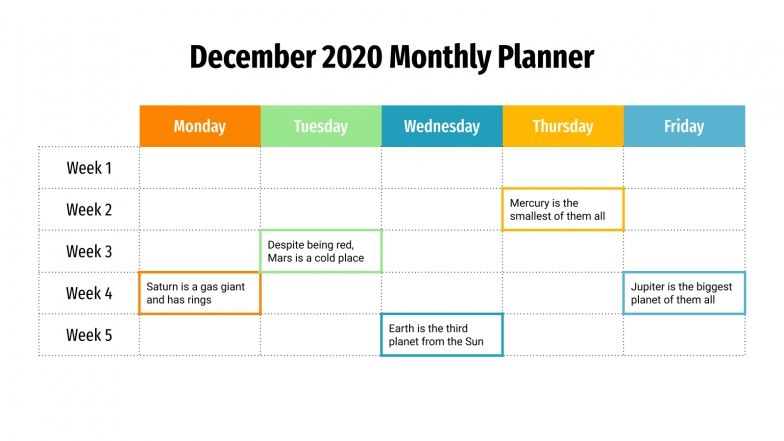 December 2020 Monthly Planner

| | Monday | Tuesday | Wednesday | Thursday | Friday |
|---|---|---|---|---|---|
| Week 1 | | | | | |
| Week 2 | | | | Mercury is the smallest of them all | |
| Week 3 | | Despite being red, Mars is a cold place | | | |
| Week 4 | Saturn is a gas giant and has rings | | | | Jupiter is the biggest planet of them all |
| Week 5 | | | Earth is the third planet from the Sun | | |